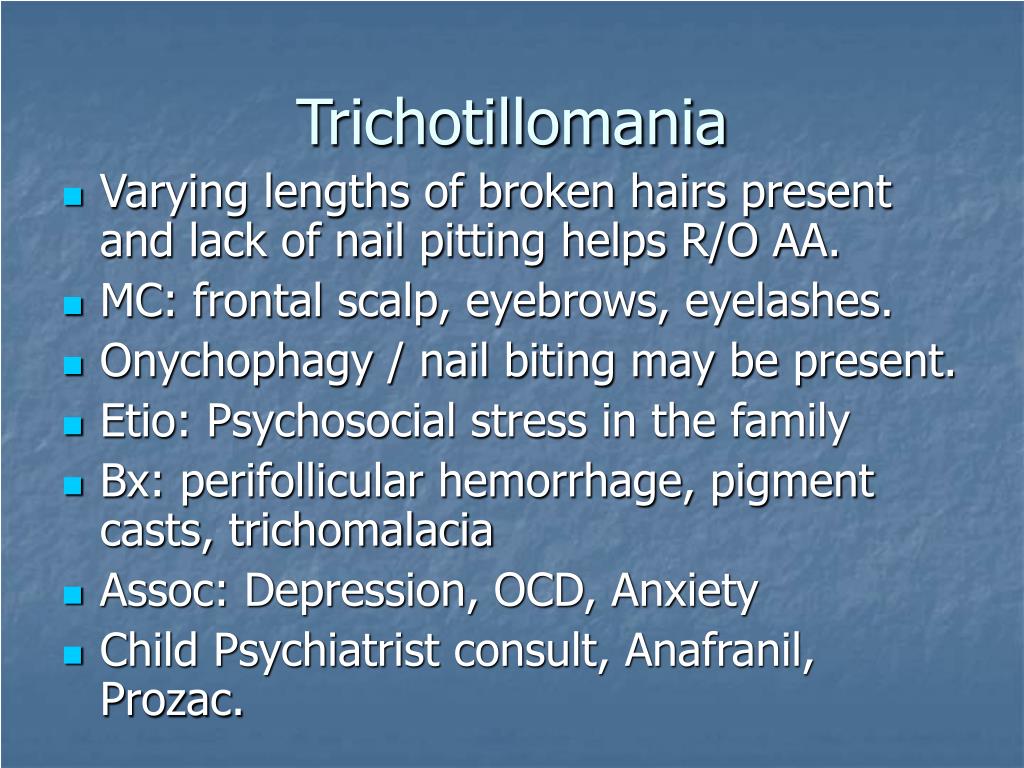 Trichotillomania

- Varying lengths of broken hairs present and lack of nail pitting helps R/O AA.
- MC: frontal scalp, eyebrows, eyelashes.
- Onychophagy / nail biting may be present.
- Etio: Psychosocial stress in the family
- Bx: perifollicular hemorrhage, pigment casts, trichomalacia
- Assoc: Depression, OCD, Anxiety
- Child Psychiatrist consult, Anafranil, Prozac.